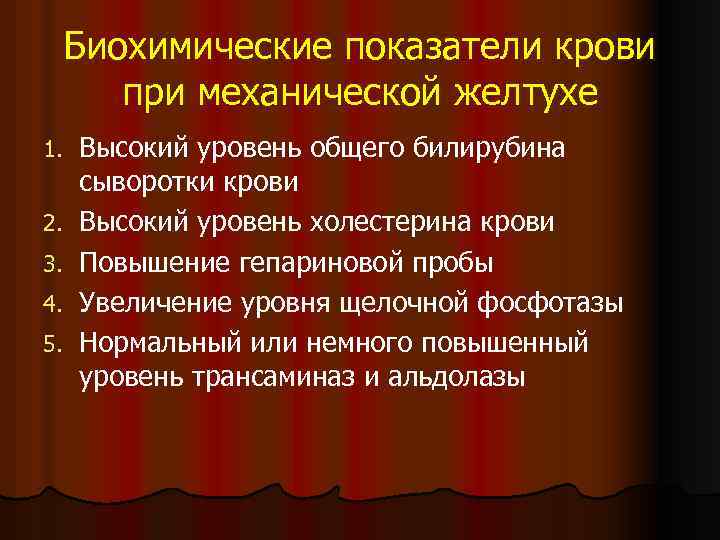 Биохимические показатели крови при механической желтухе

1. Высокий уровень общего билирубина сыворотки крови
2. Высокий уровень холестерина крови
3. Повышение гепариновой пробы
4. Увеличение уровня щелочной фосфотазы
5. Нормальный или немного повышенный уровень трансаминаз и альдолазы